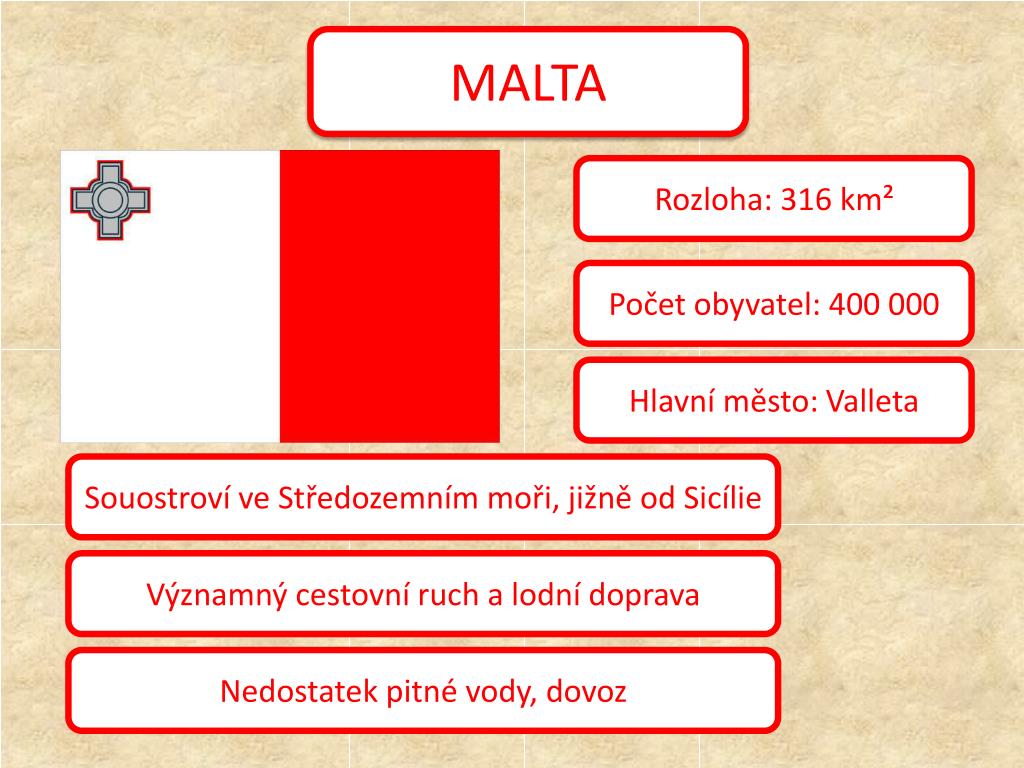 MALTA

Rozloha: 316 km²

Počet obyvatel: 400 000

Hlavní město: Valleta

Souostroví ve Středozemním moři, jižně od Sicílie

Významný cestovní ruch a lodní doprava

Nedostatek pitné vody, dovoz